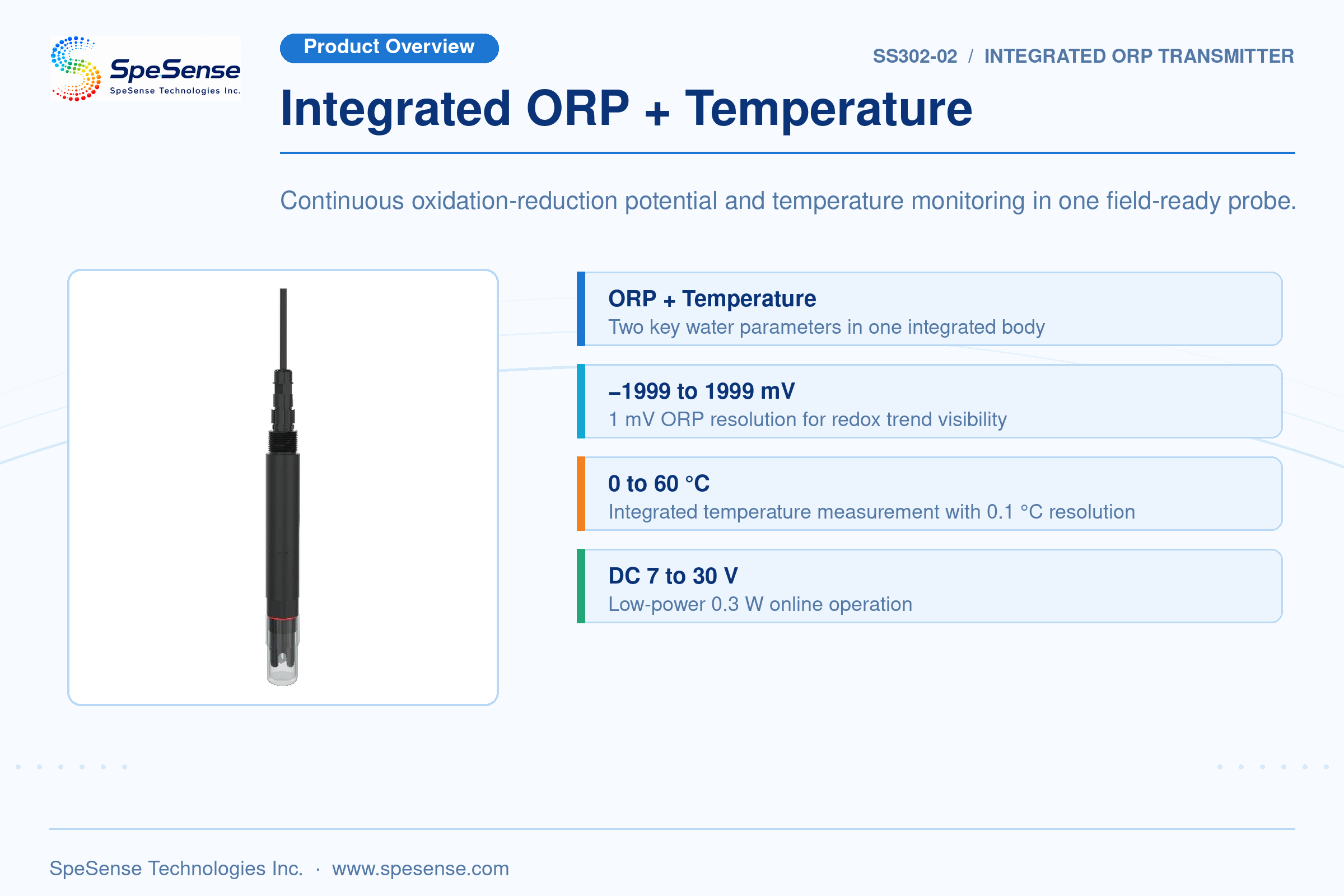 SpeSense
SpeSense Technologies Inc.

Product Overview

SS302-02 / INTEGRATED ORP TRANSMITTER

Integrated ORP + Temperature

Continuous oxidation-reduction potential and temperature monitoring in one field-ready probe.

ORP + Temperature
Two key water parameters in one integrated body

–1999 to 1999 mV
1 mV ORP resolution for redox trend visibility

0 to 60 °C
Integrated temperature measurement with 0.1 °C resolution

DC 7 to 30 V
Low-power 0.3 W online operation

SpeSense Technologies Inc. · www.spesense.com